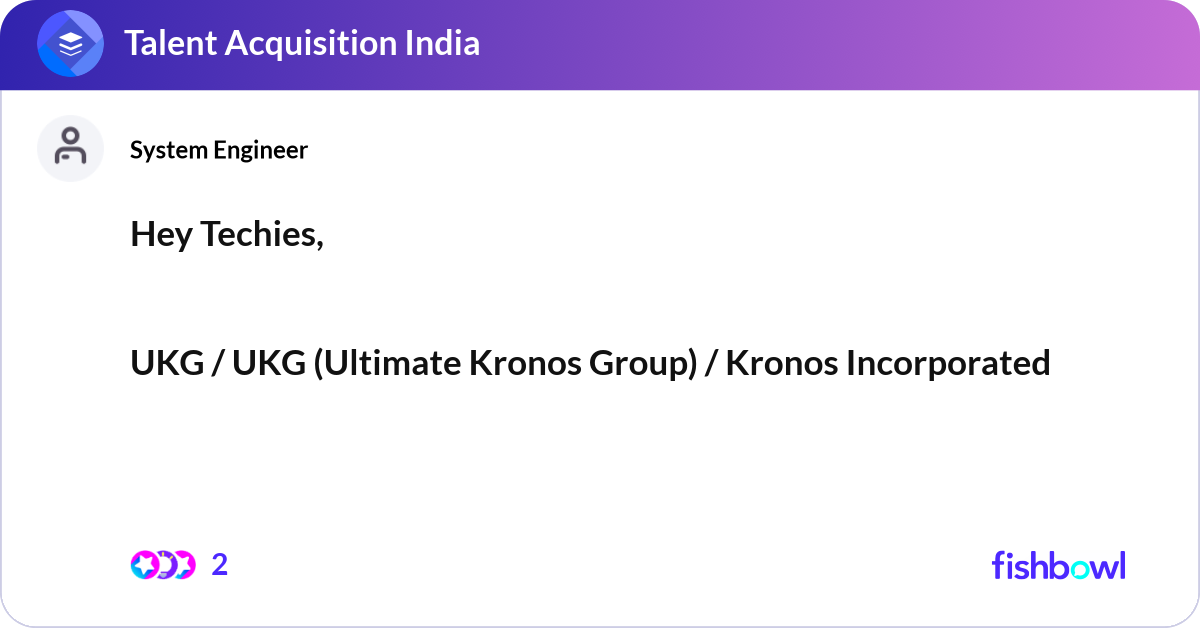 Talent Acquisition India

System Engineer

Hey Techies,

UKG / UKG (Ultimate Kronos Group) / Kronos Incorporated

2

fishbowl